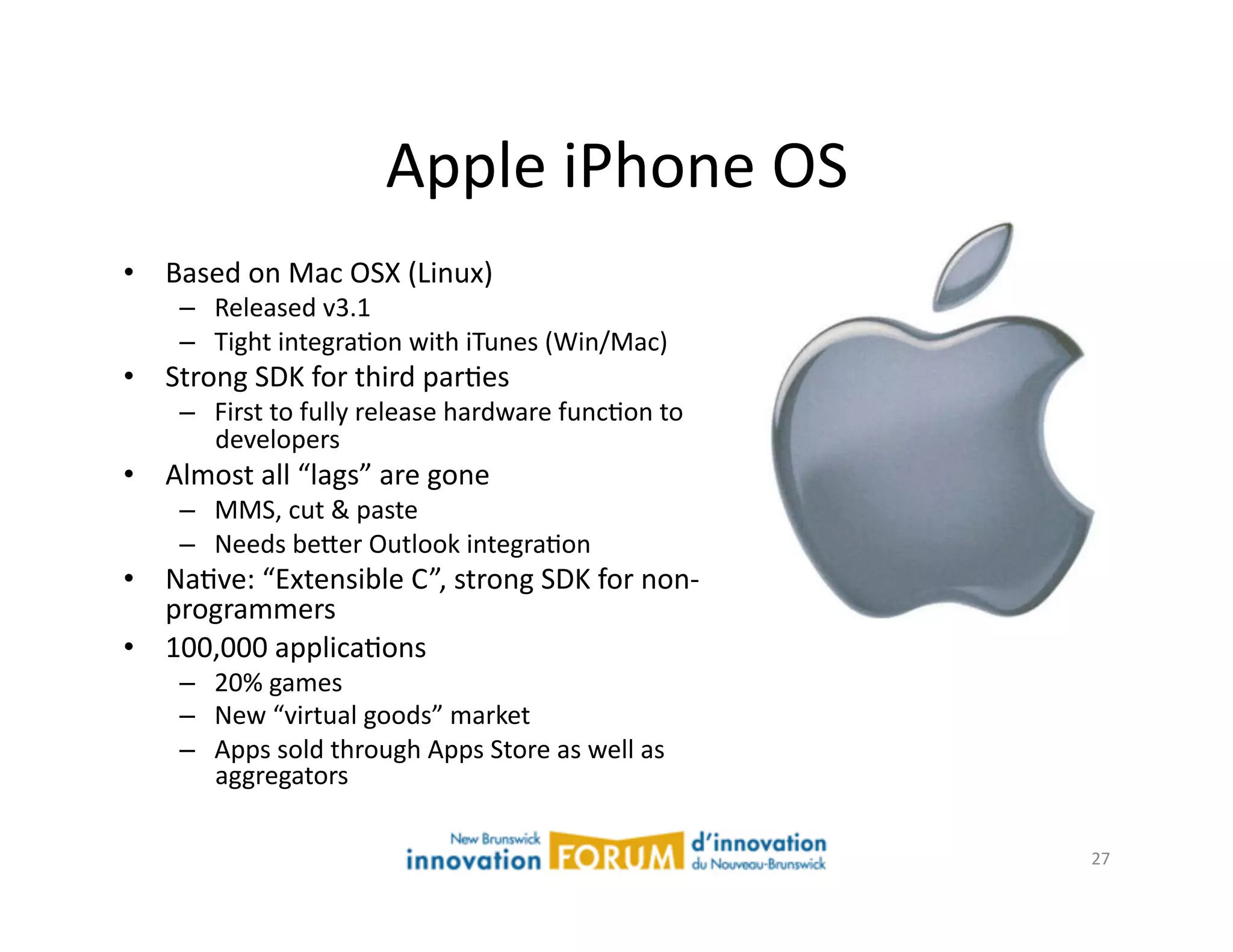 Apple iPhone OS

• Based on Mac OSX (Linux)
  – Released v3.1
  – Tight integration with iTunes (Win/Mac)
• Strong SDK for third parties
  – First to fully release hardware function to developers
• Almost all “lags” are gone
  – MMS, cut & paste
  – Needs better Outlook integration
• Native: “Extensible C”, strong SDK for non-programmers
• 100,000 applications
  – 20% games
  – New “virtual goods” market
  – Apps sold through Apps Store as well as aggregators

New Brunswick innovation FORUM d’innovation du Nouveau-Brunswick

27